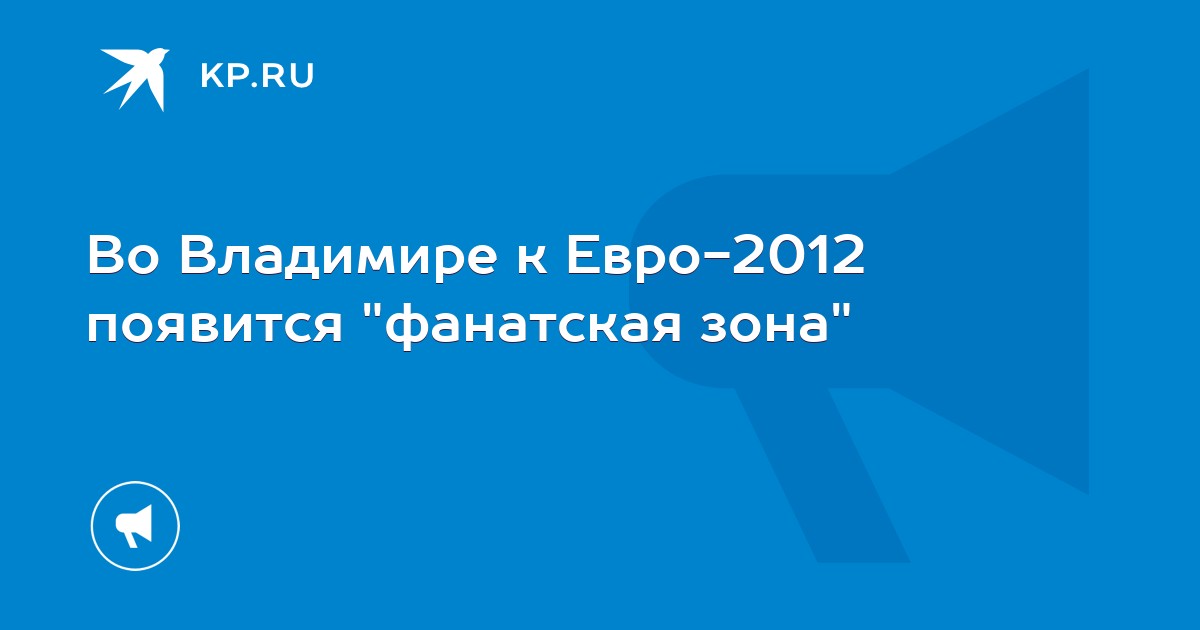 KP.RU

Во Владимире к Евро-2012 появится "фанатская зона"